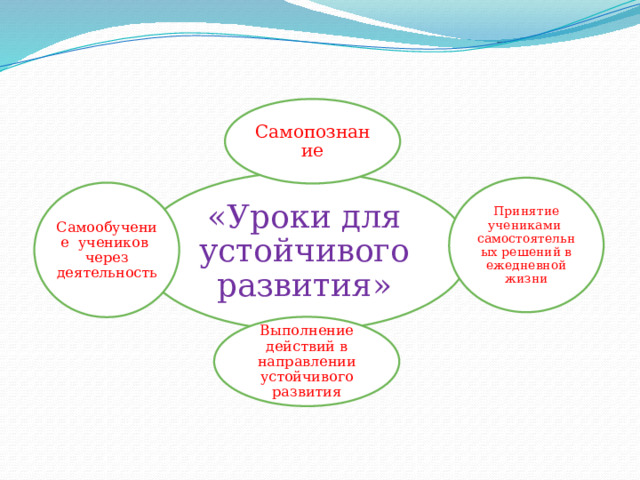 Самопознание

Самообучение учеников через деятельность

«Уроки для устойчивого развития»

Принятие учениками самостоятельных решений в ежедневной жизни

Выполнение действий в направлении устойчивого развития